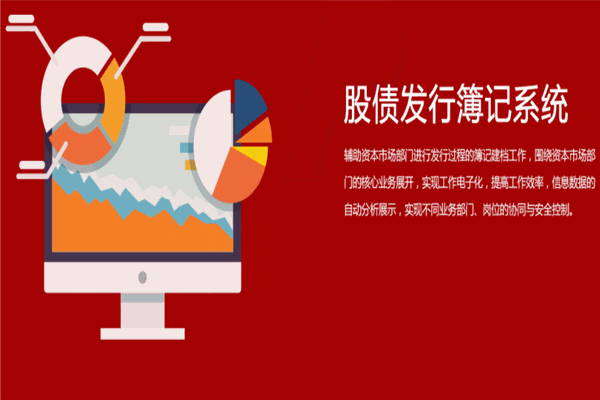 股债发行簿记系统

辅助资本市场部门进行发行过程的簿记建档工作，围绕资本市场部门的核心业务展开，实现工作电子化，提高工作效率，信息数据的自动分析展示，实现不同业务部门、岗位的协同与安全控制。